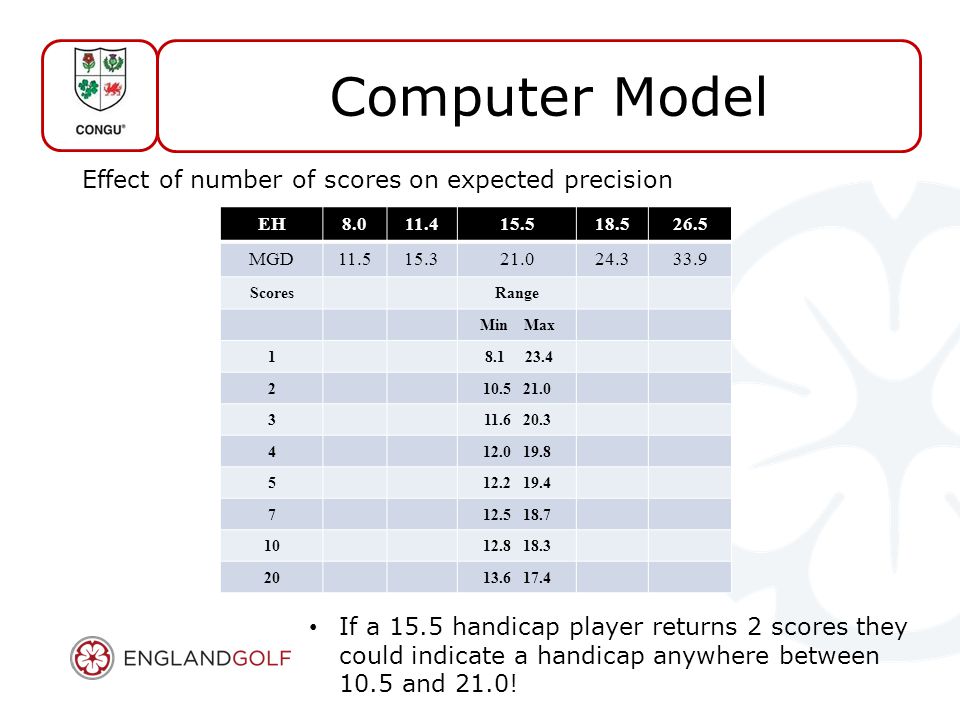 CONGU®

Computer Model

Effect of number of scores on expected precision

| EH | 8.0 | 11.4 | 15.5 | 18.5 | 26.5 |
|---|---|---|---|---|---|
| MGD | 11.5 | 15.3 | 21.0 | 24.3 | 33.9 |
| Scores | | | Range | | |
| | | | Min Max | | |
| 1 | | | 8.1 23.4 | | |
| 2 | | | 10.5 21.0 | | |
| 3 | | | 11.6 20.3 | | |
| 4 | | | 12.0 19.8 | | |
| 5 | | | 12.2 19.4 | | |
| 7 | | | 12.5 18.7 | | |
| 10 | | | 12.8 18.3 | | |
| 20 | | | 13.6 17.4 | | |

ENGLANDGOLF

• If a 15.5 handicap player returns 2 scores they could indicate a handicap anywhere between 10.5 and 21.0!